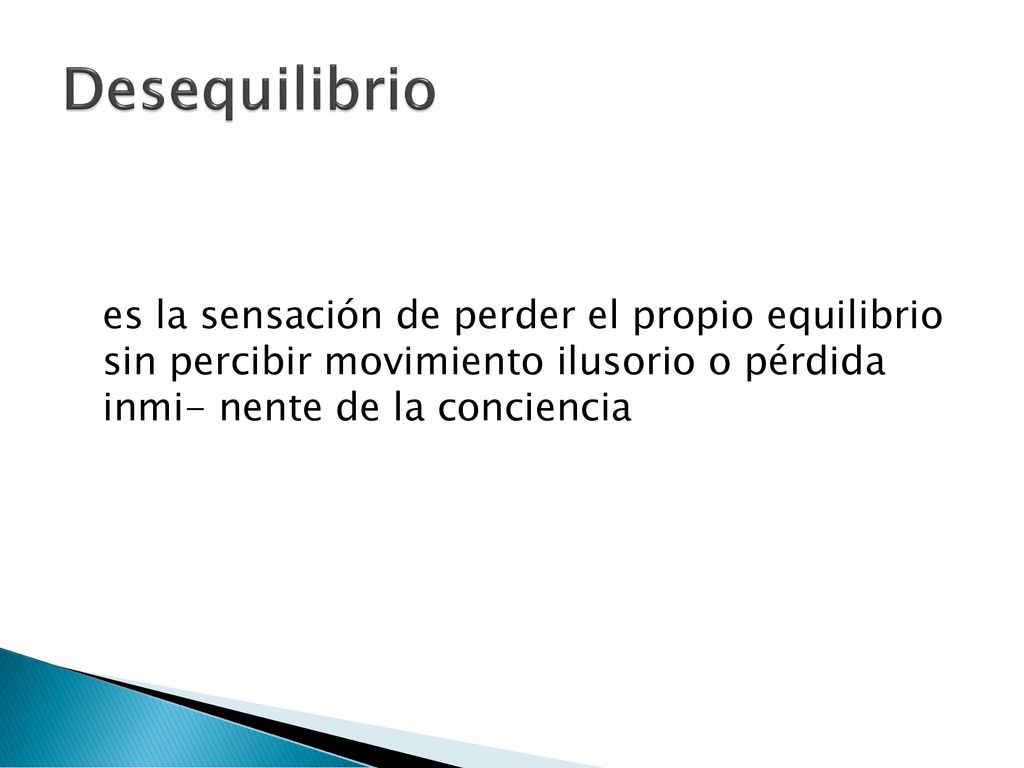 Desequilibrio

es la sensación de perder el propio equilibrio sin percibir movimiento ilusorio o pérdida inmi- nente de la conciencia